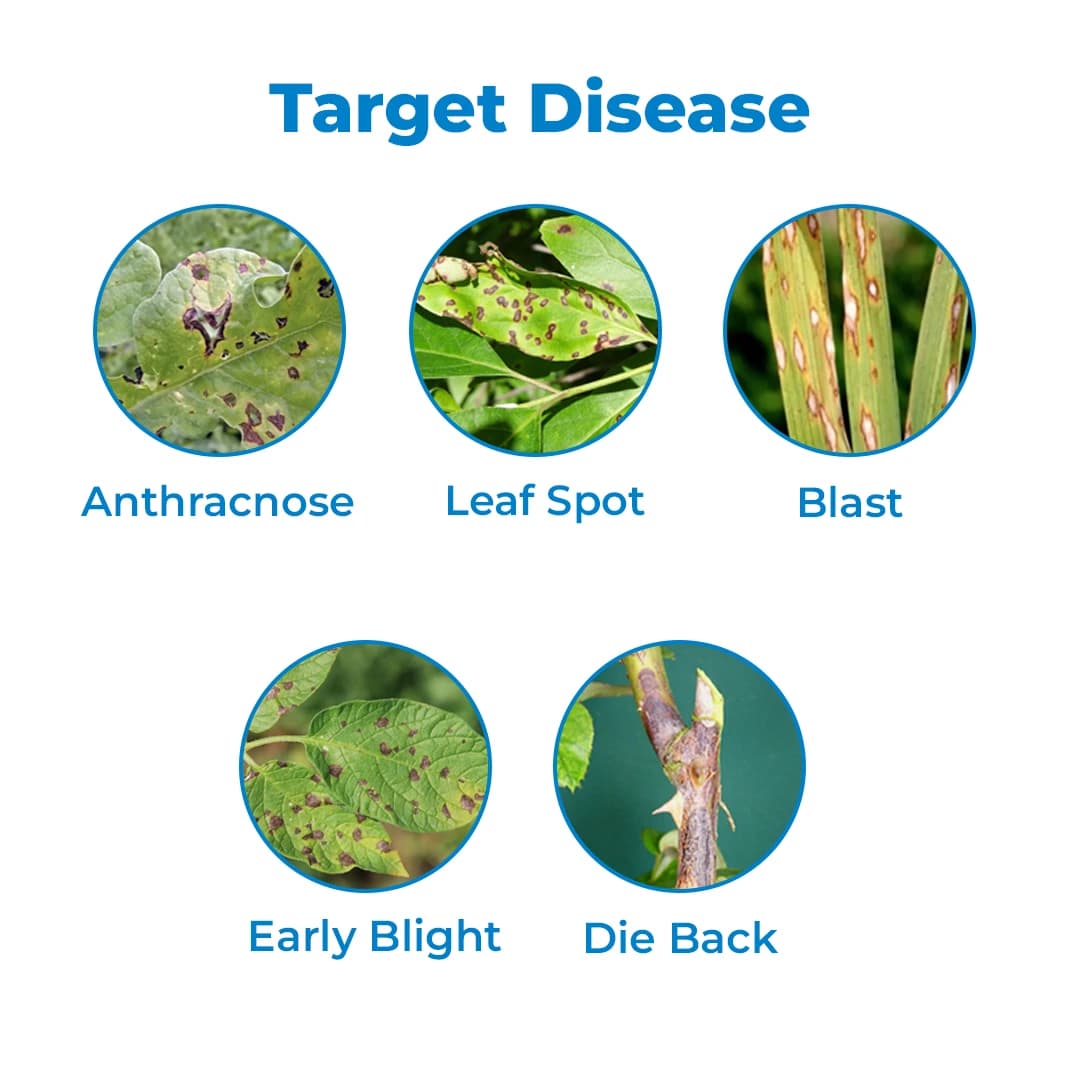 Target Disease

Anthracnose

Leaf Spot

Blast

Early Blight

Die Back